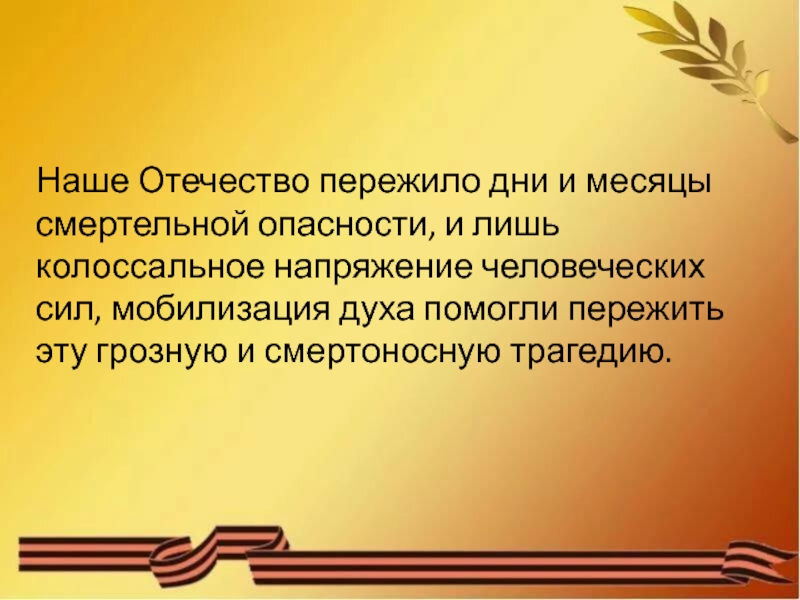 Наше Отечество пережило дни и месяцы смертельной опасности, и лишь колоссальное напряжение человеческих сил, мобилизация духа помогли пережить эту грозную и смертоносную трагедию.